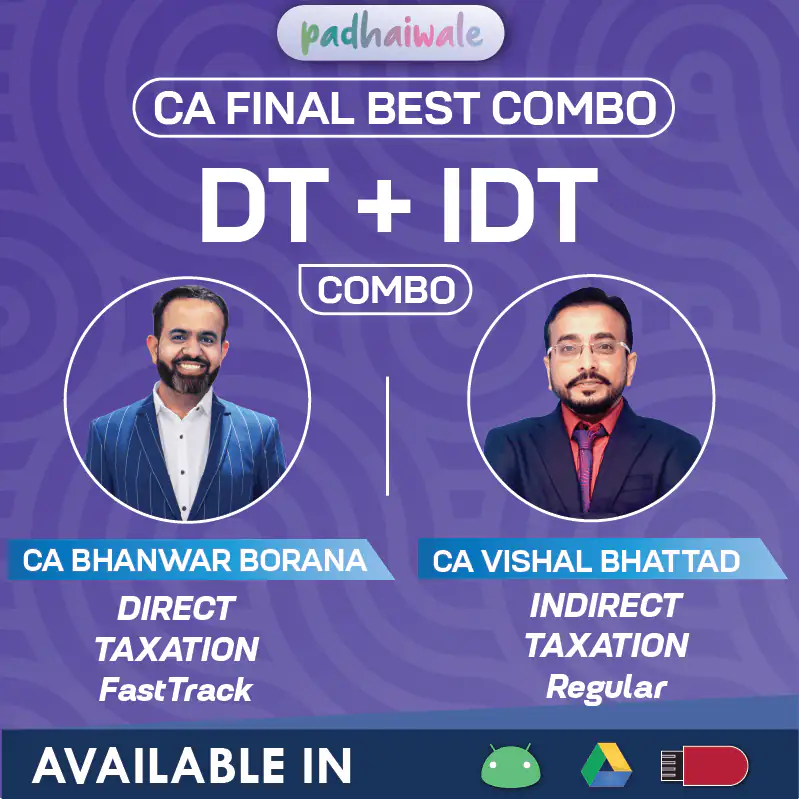 padhaiwale

CA FINAL BEST COMBO

DT + IDT

COMBO

CA BHANWAR BORANA
DIRECT TAXATION
FastTrack

CA VISHAL BHATTAD
INDIRECT TAXATION
Regular

AVAILABLE IN